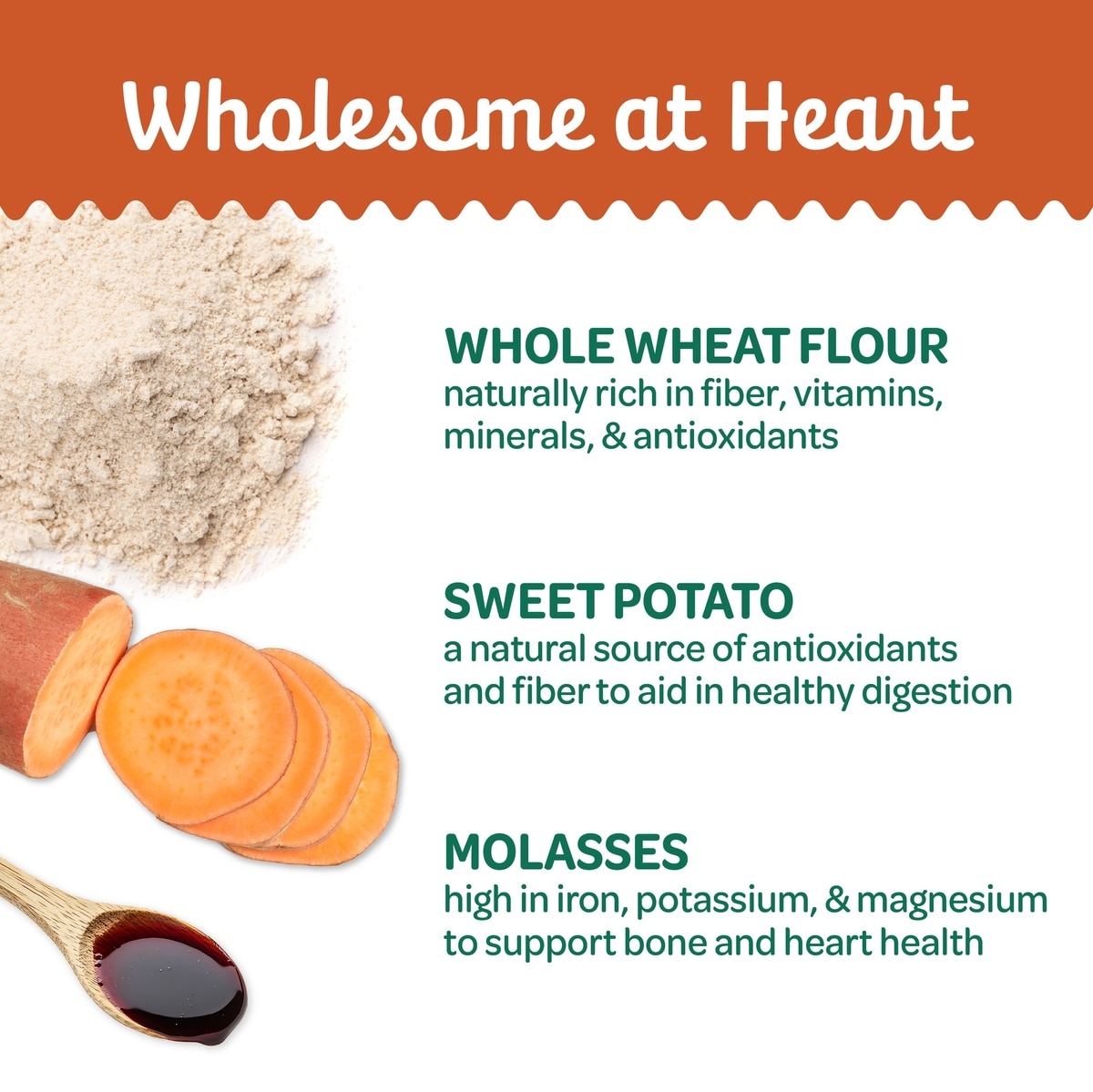 Wholesome at Heart

WHOLE WHEAT FLOUR
naturally rich in fiber, vitamins, minerals, & antioxidants

SWEET POTATO
a natural source of antioxidants and fiber to aid in healthy digestion

MOLASSES
high in iron, potassium, & magnesium to support bone and heart health